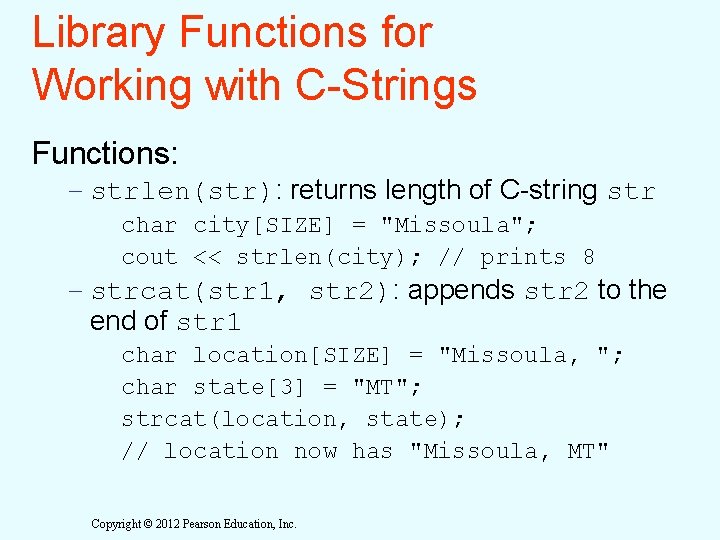 Library Functions for Working with C-Strings

Functions:

– strlen(str): returns length of C-string str

char city[SIZE] = "Missoula";
cout << strlen(city); // prints 8

– strcat(str1, str2): appends str2 to the end of str1

char location[SIZE] = "Missoula, ";
char state[3] = "MT";
strcat(location, state);
// location now has "Missoula, MT"

Copyright © 2012 Pearson Education, Inc.